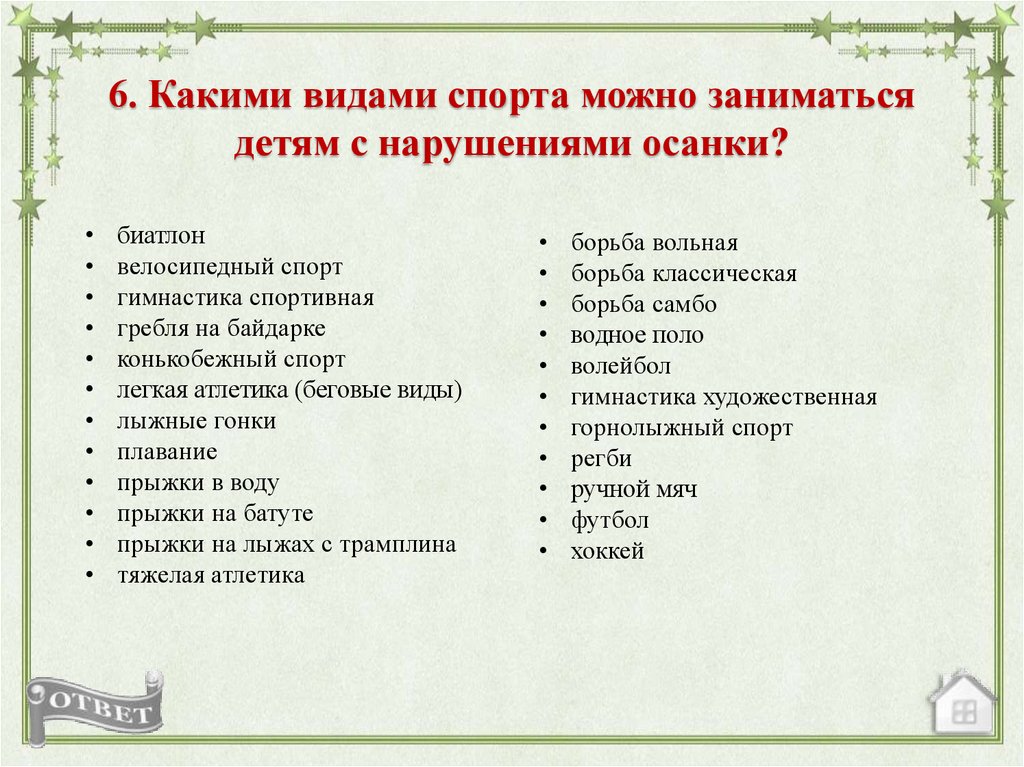 6. Какими видами спорта можно заниматься детям с нарушениями осанки?

• биатлон
• велосипедный спорт
• гимнастика спортивная
• гребля на байдарке
• конькобежный спорт
• легкая атлетика (беговые виды)
• лыжные гонки
• плавание
• прыжки в воду
• прыжки на батуте
• прыжки на лыжах с трамплина
• тяжелая атлетика

• борьба вольная
• борьба классическая
• борьба самбо
• водное поло
• волейбол
• гимнастика художественная
• горнолыжный спорт
• регби
• ручной мяч
• футбол
• хоккей

ОТВЕТ